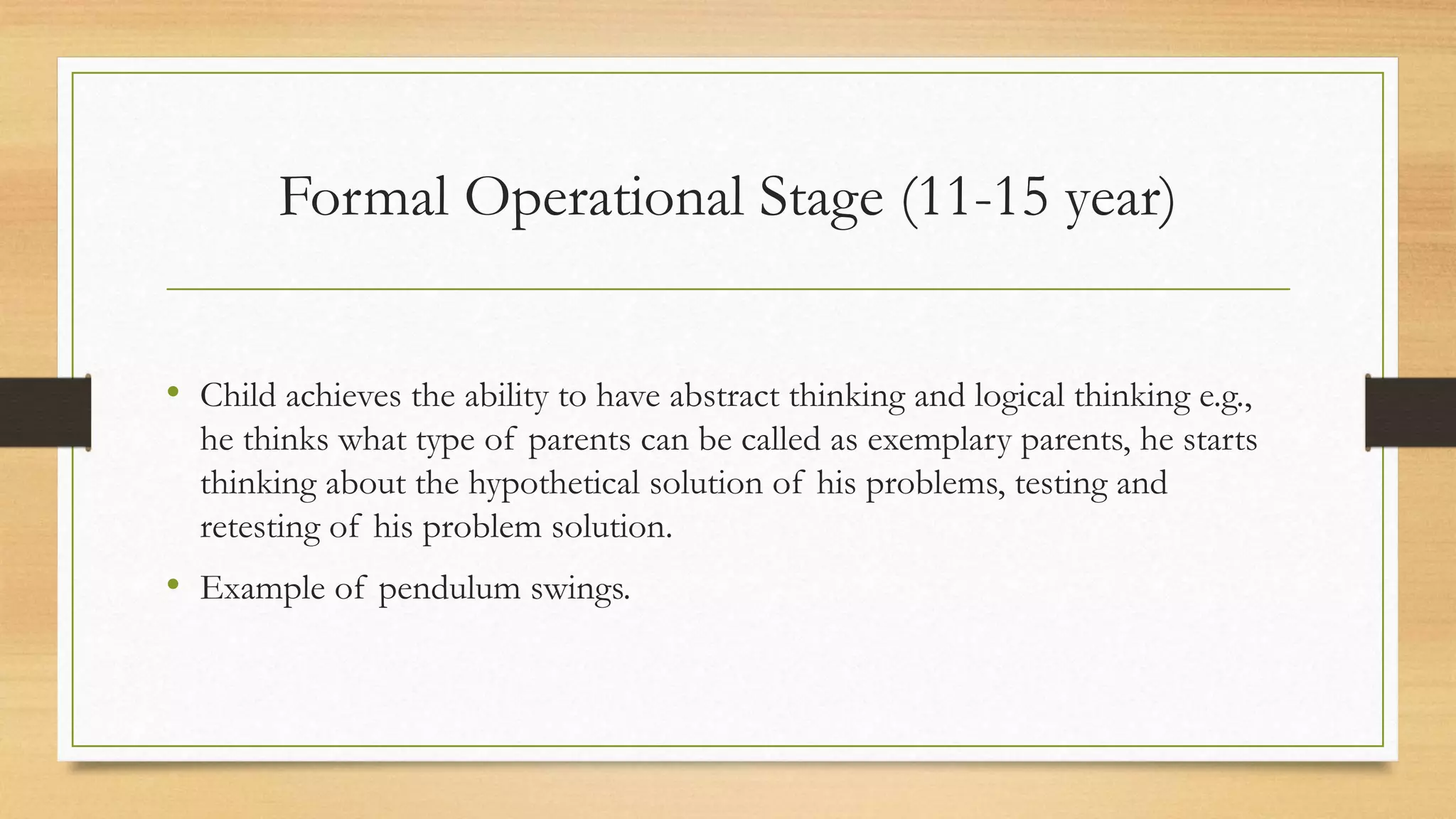 Formal Operational Stage (11-15 year)

• Child achieves the ability to have abstract thinking and logical thinking e.g., he thinks what type of parents can be called as exemplary parents, he starts thinking about the hypothetical solution of his problems, testing and retesting of his problem solution.

• Example of pendulum swings.